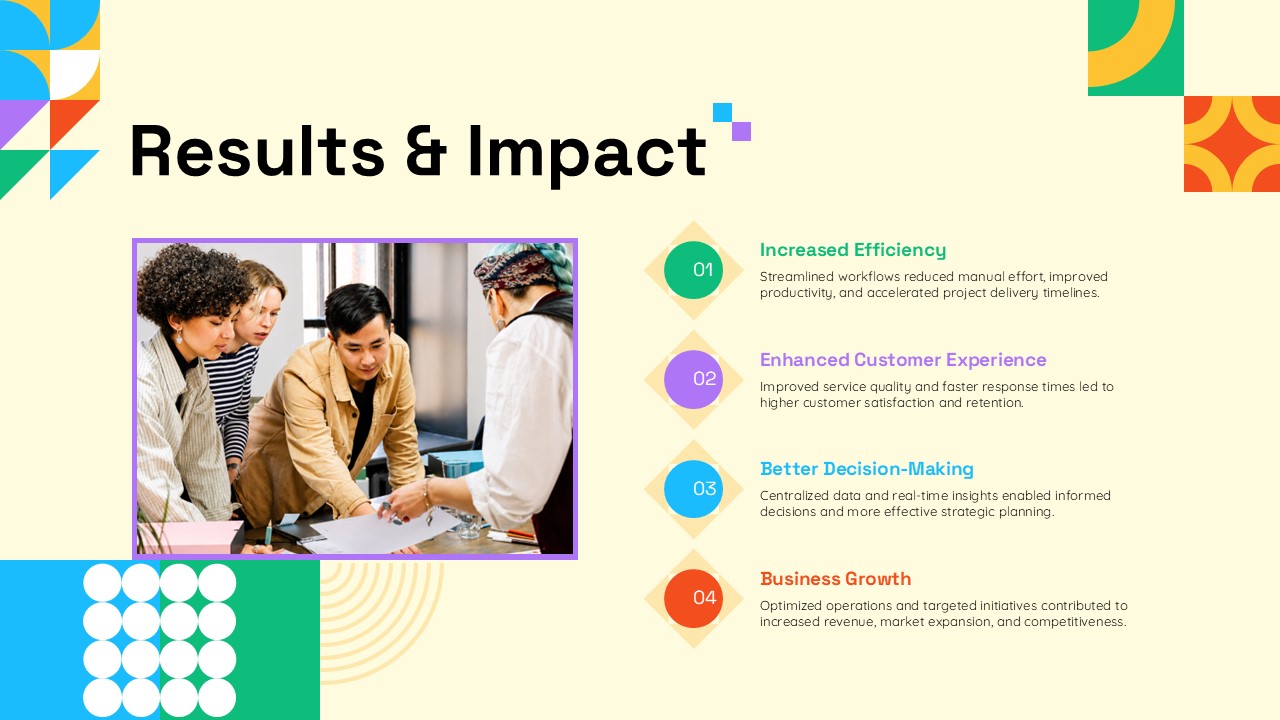 Results & Impact

01

Increased Efficiency

Streamlined workflows reduced manual effort, improved productivity, and accelerated project delivery timelines.

02

Enhanced Customer Experience

Improved service quality and faster response times led to higher customer satisfaction and retention.

03

Better Decision-Making

Centralized data and real-time insights enabled informed decisions and more effective strategic planning.

04

Business Growth

Optimized operations and targeted initiatives contributed to increased revenue, market expansion, and competitiveness.